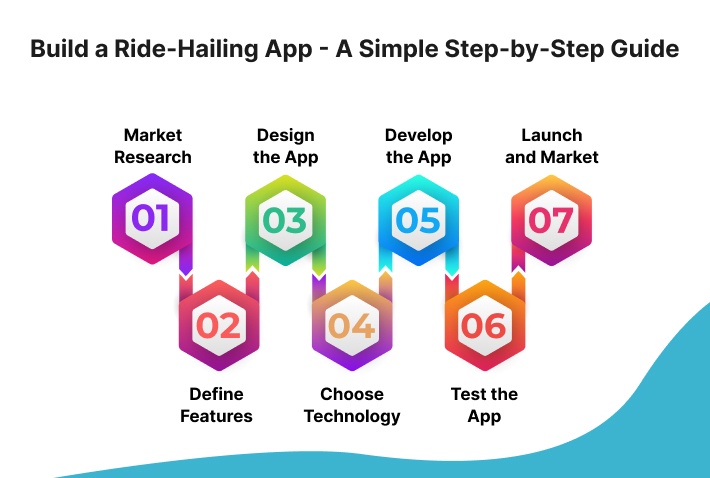 Build a Ride-Hailing App - A Simple Step-by-Step Guide

Market Research

01

Design the App

03

Develop the App

05

Launch and Market

07

02

Define Features

04

Choose Technology

06

Test the App